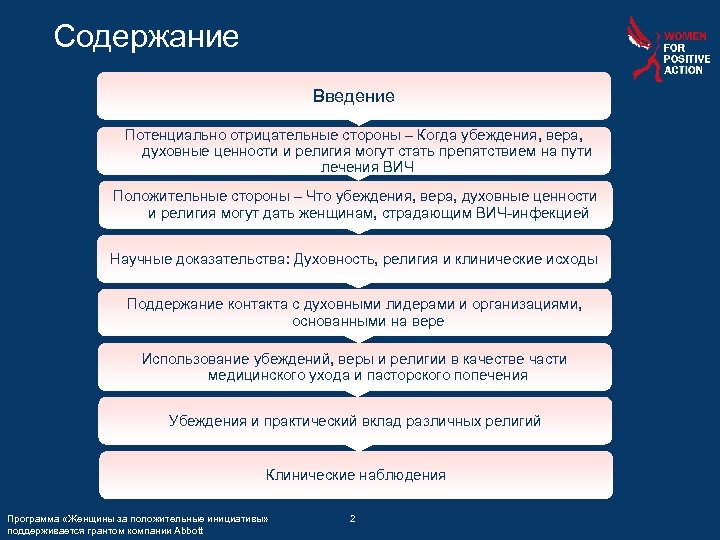 Содержание

WOMEN FOR POSITIVE ACTION

Введение

Потенциально отрицательные стороны – Когда убеждения, вера, духовные ценности и религия могут стать препятствием на пути лечения ВИЧ

Положительные стороны – Что убеждения, вера, духовные ценности и религия могут дать женщинам, страдающим ВИЧ-инфекцией

Научные доказательства: Духовность, религия и клинические исходы

Поддержание контакта с духовными лидерами и организациями, основанными на вере

Использование убеждений, веры и религии в качестве части медицинского ухода и пасторского попечения

Убеждения и практический вклад различных религий

Клинические наблюдения

Программа «Женщины за положительные инициативы» поддерживается грантом компании Abbott

2